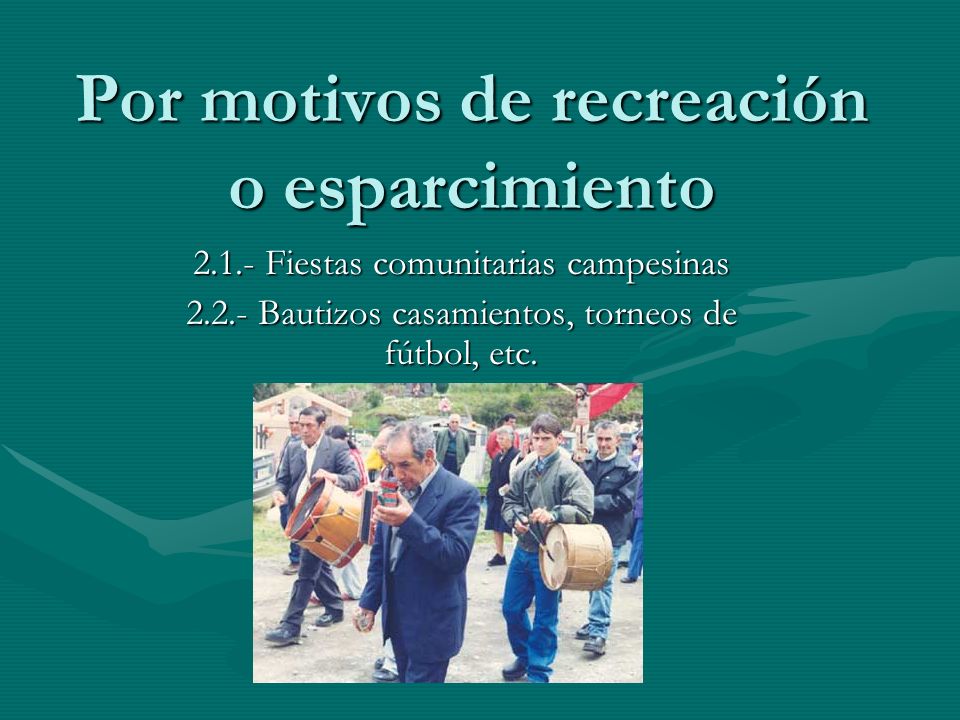 Por motivos de recreación o esparcimiento

2.1.- Fiestas comunitarias campesinas

2.2.- Bautizos casamientos, torneos de fútbol, etc.